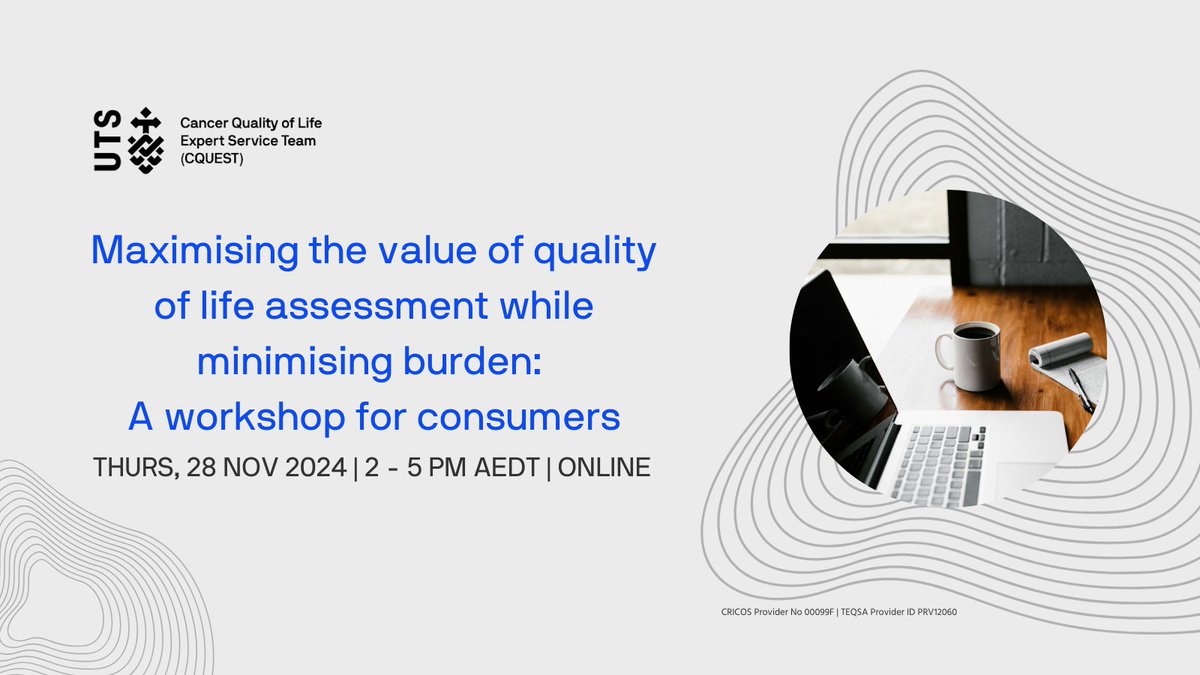 UTS

Cancer Quality of Life Expert Service Team (CQUEST)

Maximising the value of quality of life assessment while minimising burden: A workshop for consumers

THURS, 28 NOV 2024 | 2 - 5 PM AEDT | ONLINE

CRICOS Provider No 00099F | TEQSA Provider ID PRV12060